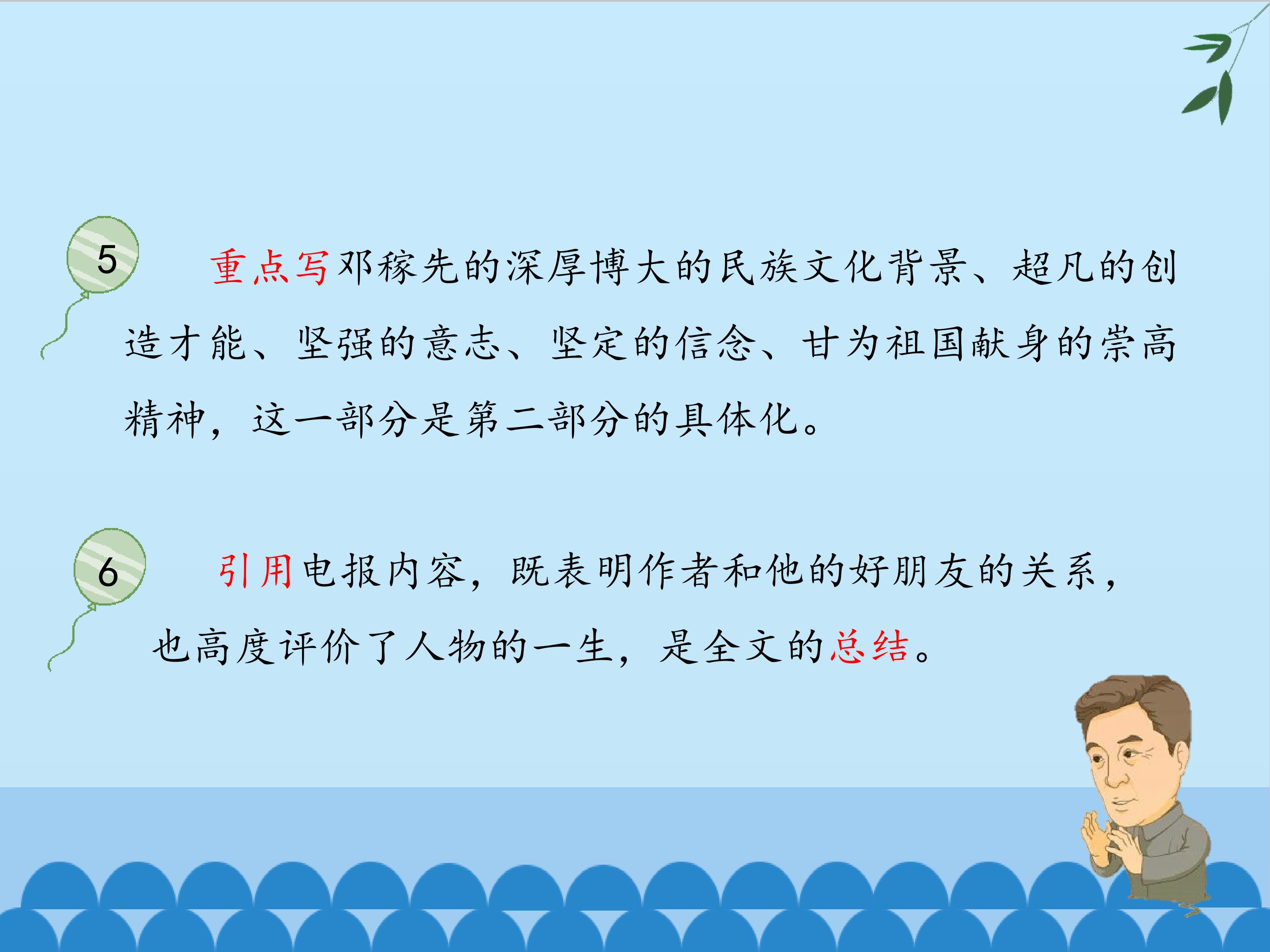 5

重点写邓稼先的深厚博大的民族文化背景、超凡的创造才能、坚强的意志、坚定的信念、甘为祖国献身的崇高精神，这一部分是第二部分的具体化。

6

引用电报内容，既表明作者和他的好朋友的关系，也高度评价了人物的一生，是全文的总结。